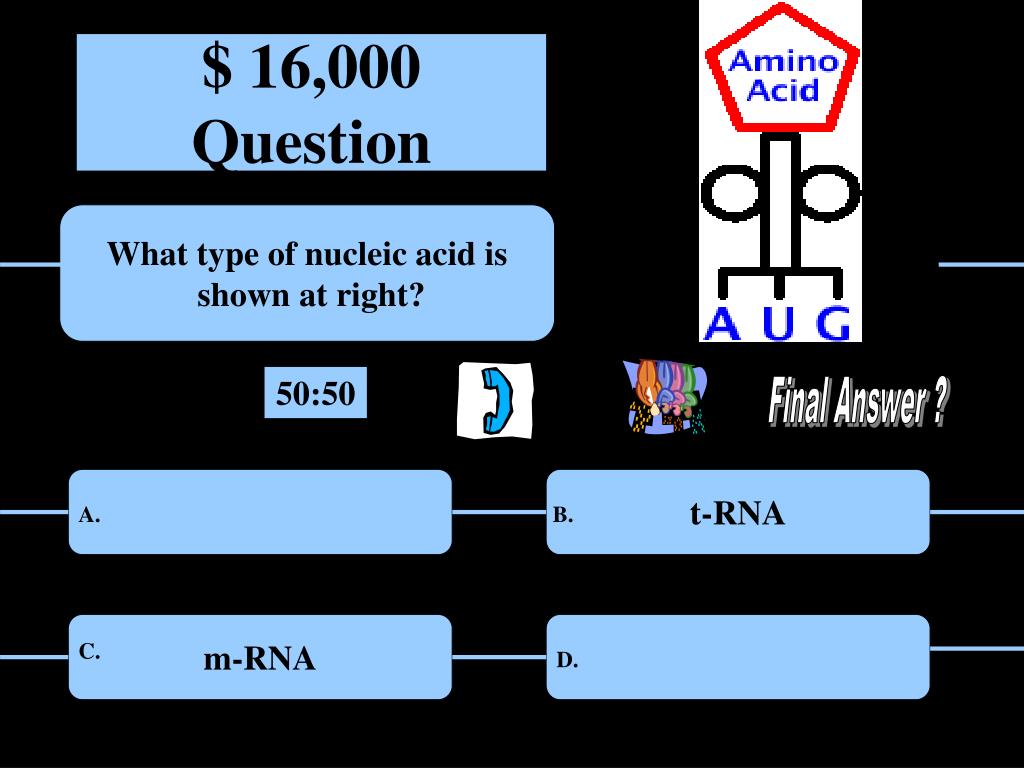 $ 16,000 Question

Amino Acid

A U G

What type of nucleic acid is shown at right?

50:50

Final Answer ?

A.

B. t-RNA

C. m-RNA

D.